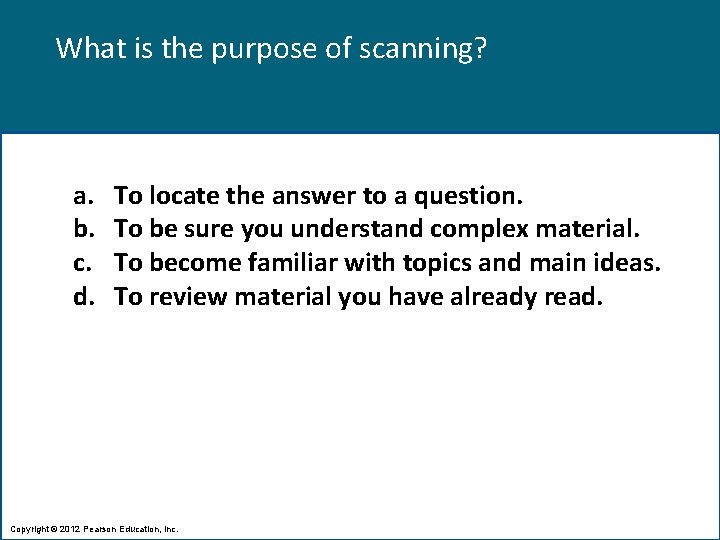 What is the purpose of scanning?

a. To locate the answer to a question.
b. To be sure you understand complex material.
c. To become familiar with topics and main ideas.
d. To review material you have already read.

Copyright © 2012 Pearson Education, Inc.